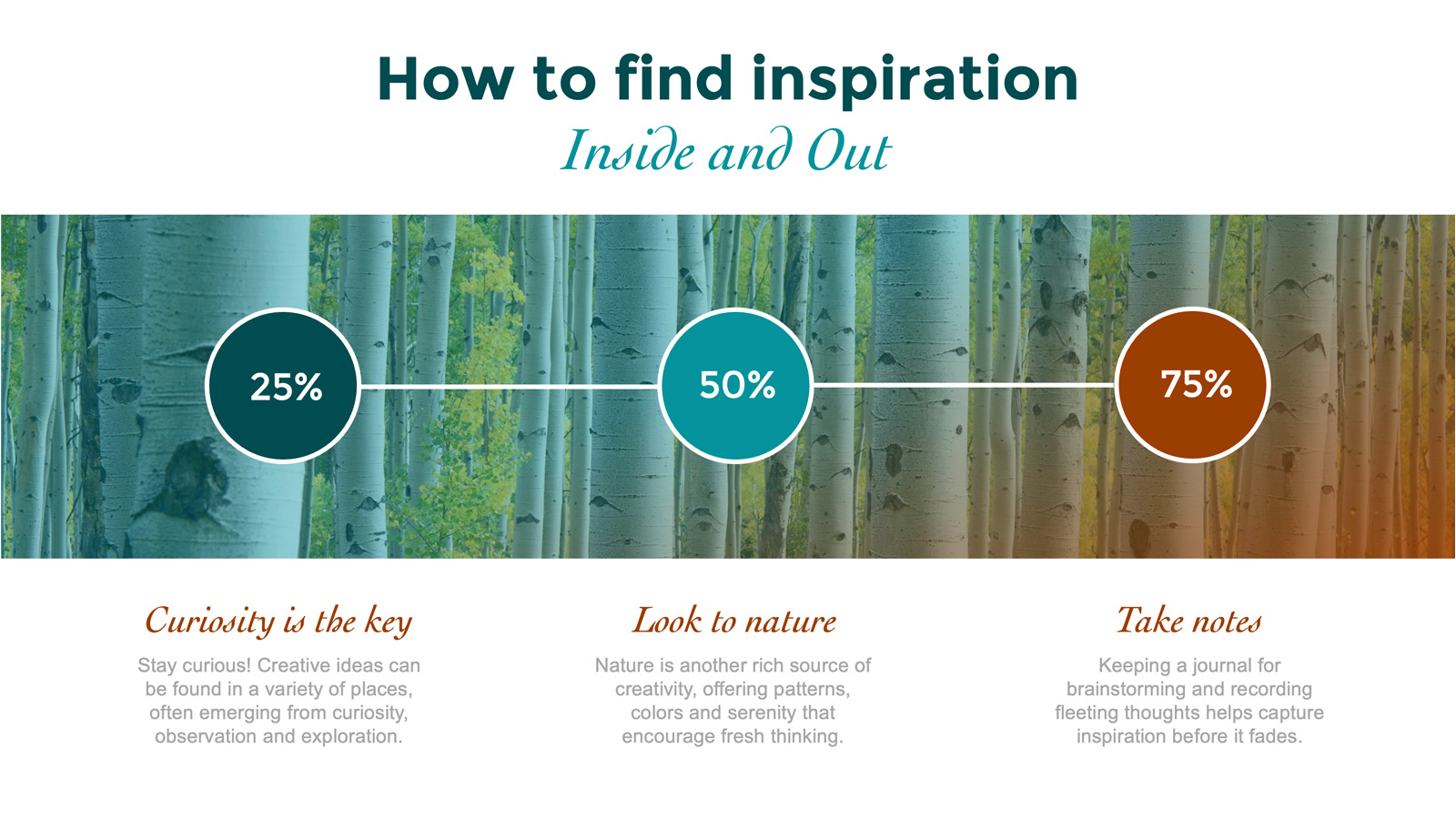 How to find inspiration
Inside and Out

25%

50%

75%

Curiosity is the key

Stay curious! Creative ideas can be found in a variety of places, often emerging from curiosity, observation and exploration.

Look to nature

Nature is another rich source of creativity, offering patterns, colors and serenity that encourage fresh thinking.

Take notes

Keeping a journal for brainstorming and recording fleeting thoughts helps capture inspiration before it fades.